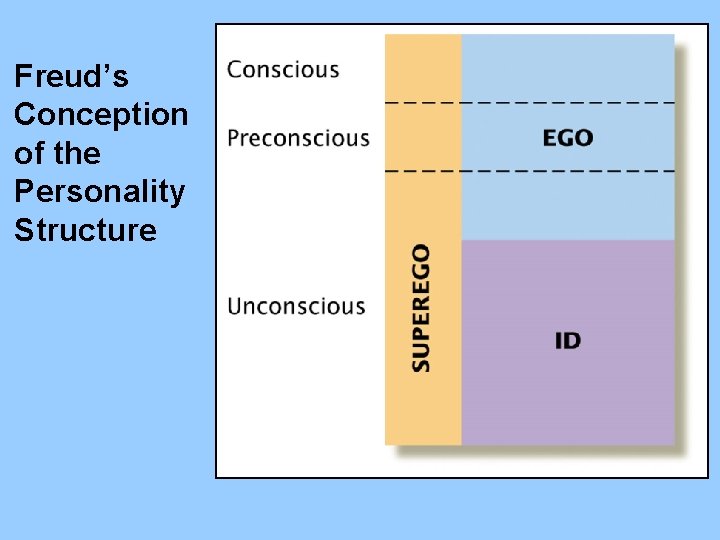 Freud's Conception of the Personality Structure

Conscious

Preconscious

Unconscious

SUPEREGO

EGO

ID